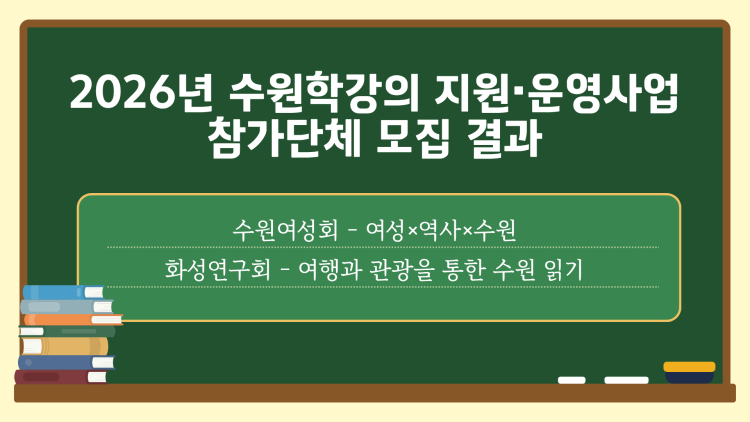 2026년 수원학강의 지원·운영사업
참가단체 모집 결과

수원여성회 - 여성×역사×수원

화성연구회 - 여행과 관광을 통한 수원 읽기